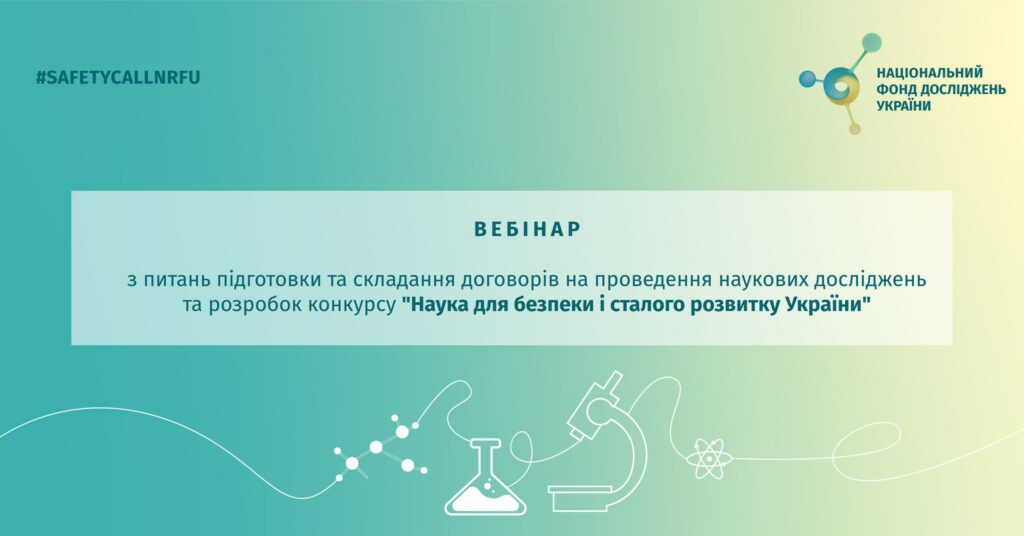 #SAFETYCALLNRFU

НАЦІОНАЛЬНИЙ ФОНД ДОСЛІДЖЕНЬ УКРАЇНИ

ВЕБІНАР

з питань підготовки та складання договорів на проведення наукових досліджень та розробок конкурсу "Наука для безпеки і сталого розвитку України"